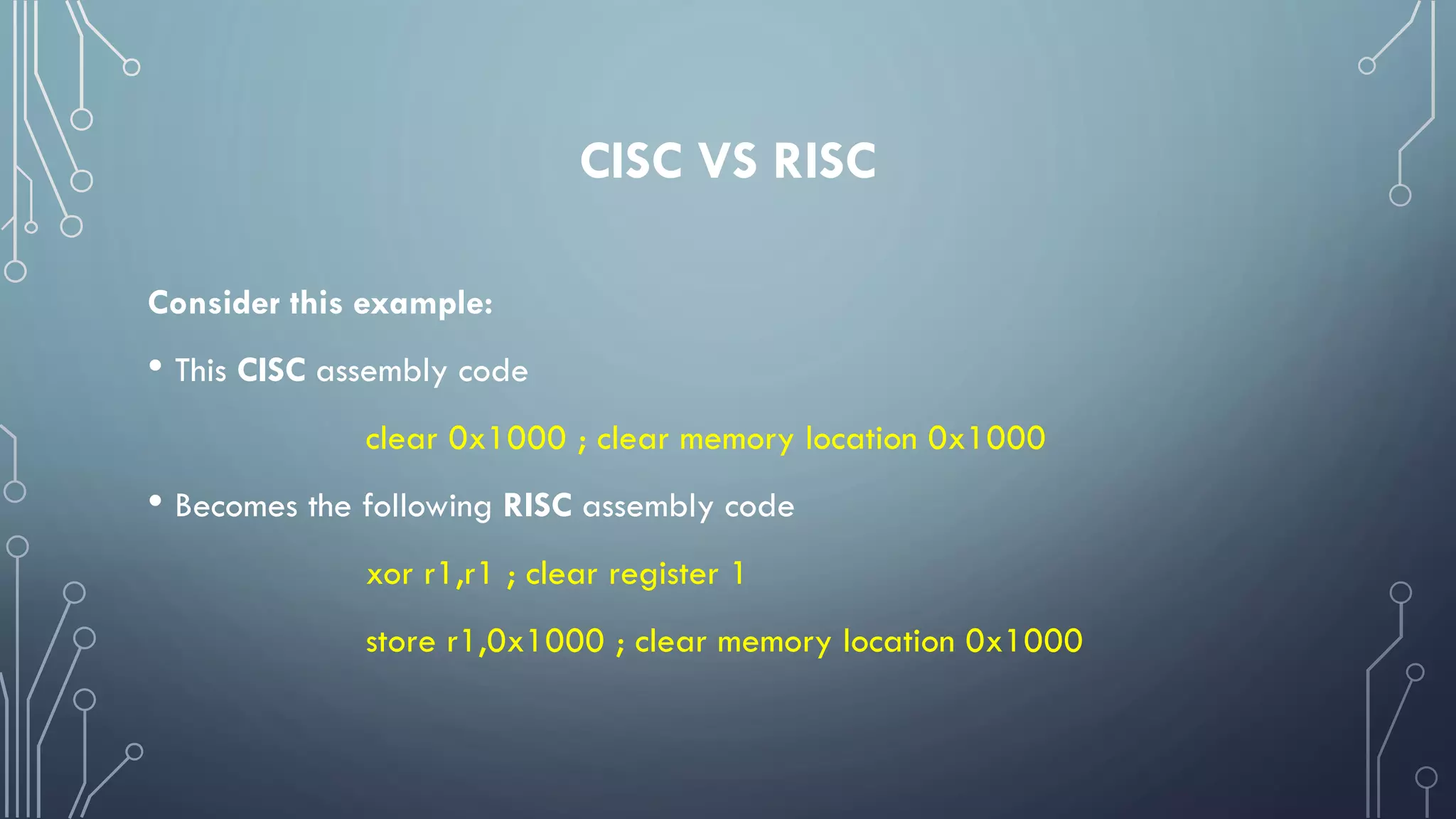 CISC VS RISC

Consider this example:

• This CISC assembly code

clear 0x1000 ; clear memory location 0x1000

• Becomes the following RISC assembly code

xor r1,r1 ; clear register 1

store r1,0x1000 ; clear memory location 0x1000